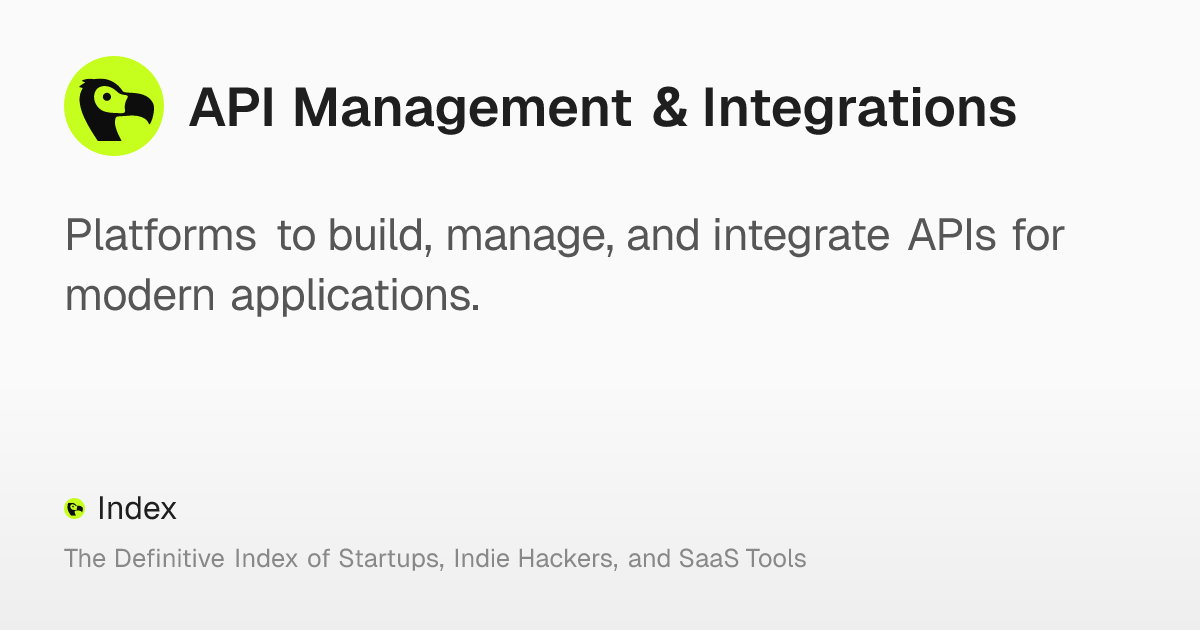 API Management & Integrations

Platforms to build, manage, and integrate APIs for modern applications.

Index

The Definitive Index of Startups, Indie Hackers, and SaaS Tools